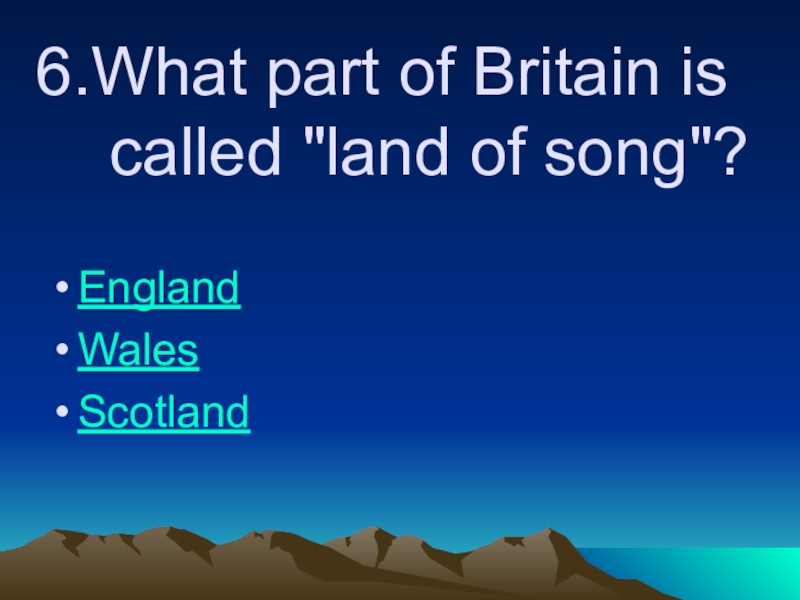 6.What part of Britain is called "land of song"?

• England
• Wales
• Scotland